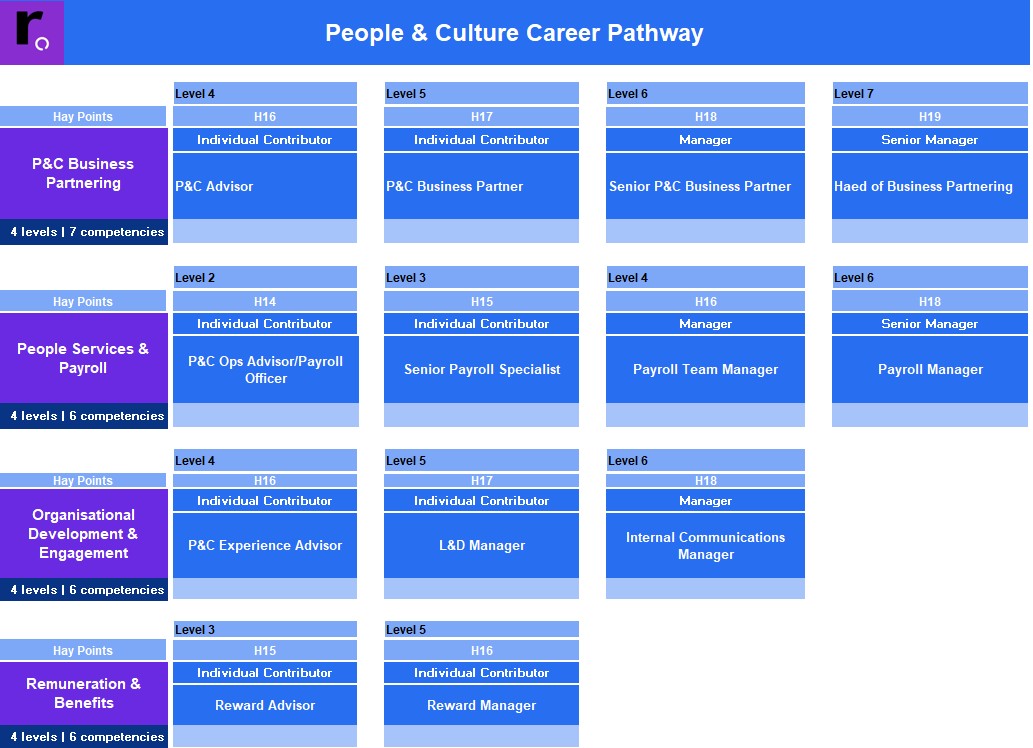 r

People & Culture Career Pathway

| | Level 4 | Level 5 | Level 6 | Level 7 |
|---|---|---|---|---|
| Hay Points | H16 | H17 | H18 | H19 |
| P&C Business Partnering | Individual Contributor | Individual Contributor | Manager | Senior Manager |
| | P&C Advisor | P&C Business Partner | Senior P&C Business Partner | Haed of Business Partnering |
| 4 levels \| 7 competencies | | | | |

| | Level 2 | Level 3 | Level 4 | Level 6 |
|---|---|---|---|---|
| Hay Points | H14 | H15 | H16 | H18 |
| People Services & Payroll | Individual Contributor | Individual Contributor | Manager | Senior Manager |
| | P&C Ops Advisor/Payroll Officer | Senior Payroll Specialist | Payroll Team Manager | Payroll Manager |
| 4 levels \| 6 competencies | | | | |

| | Level 4 | Level 5 | Level 6 |
|---|---|---|---|
| Hay Points | H16 | H17 | H18 |
| Organisational Development & Engagement | Individual Contributor | Individual Contributor | Manager |
| | P&C Experience Advisor | L&D Manager | Internal Communications Manager |
| 4 levels \| 6 competencies | | | |

| | Level 3 | Level 5 |
|---|---|---|
| Hay Points | H15 | H16 |
| Remuneration & Benefits | Individual Contributor | Individual Contributor |
| | Reward Advisor | Reward Manager |
| 4 levels \| 6 competencies | | |